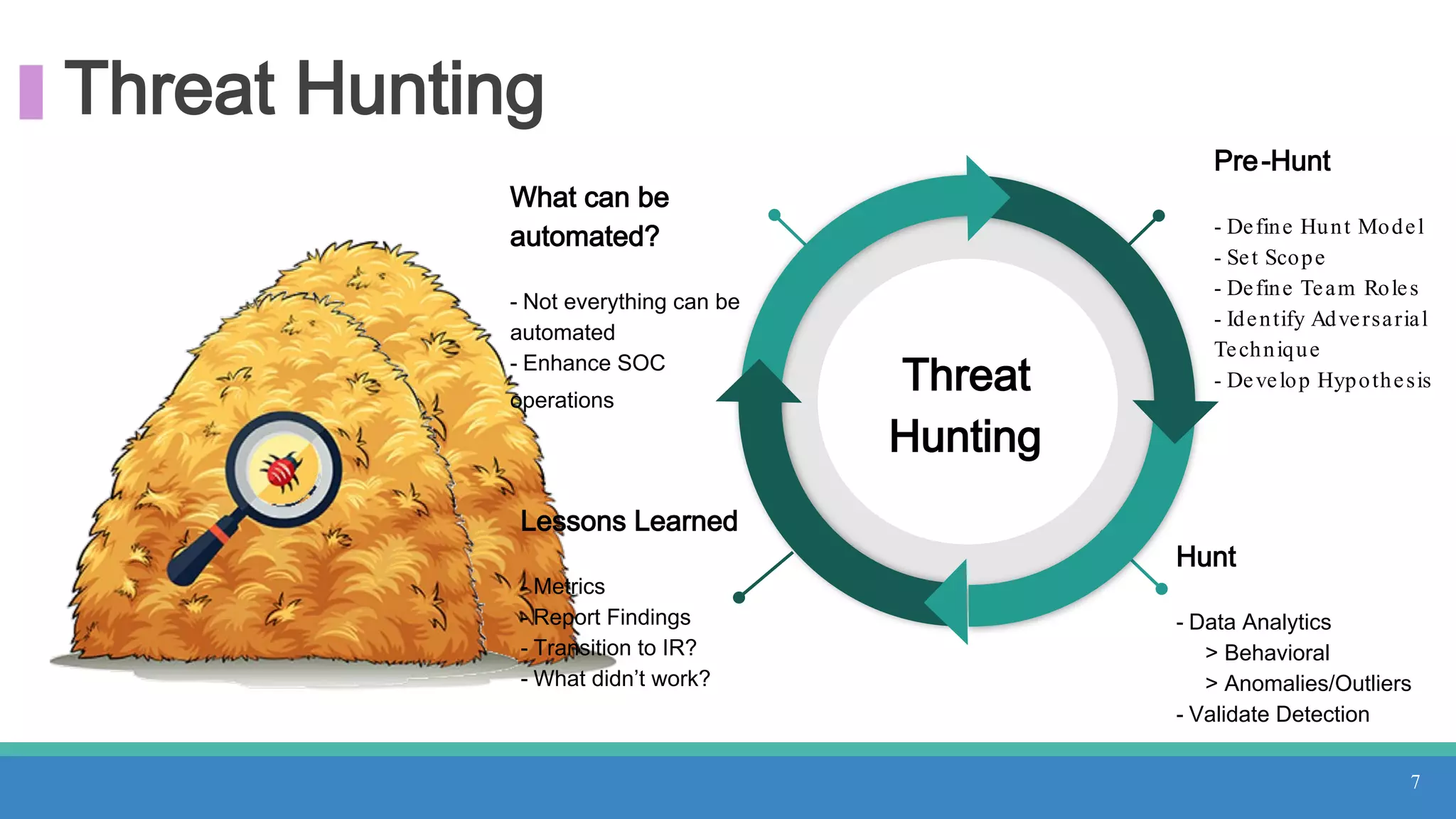 Threat Hunting

What can be automated?

- Not everything can be automated
- Enhance SOC operations

Lessons Learned

- Metrics
- Report Findings
- Transition to IR?
- What didn't work?

Threat Hunting

Pre-Hunt

- Define Hunt Model
- Set Scope
- Define Team Roles
- Identify Adversarial Technique
- Develop Hypothesis

Hunt

- Data Analytics
> Behavioral
> Anomalies/Outliers
- Validate Detection

7